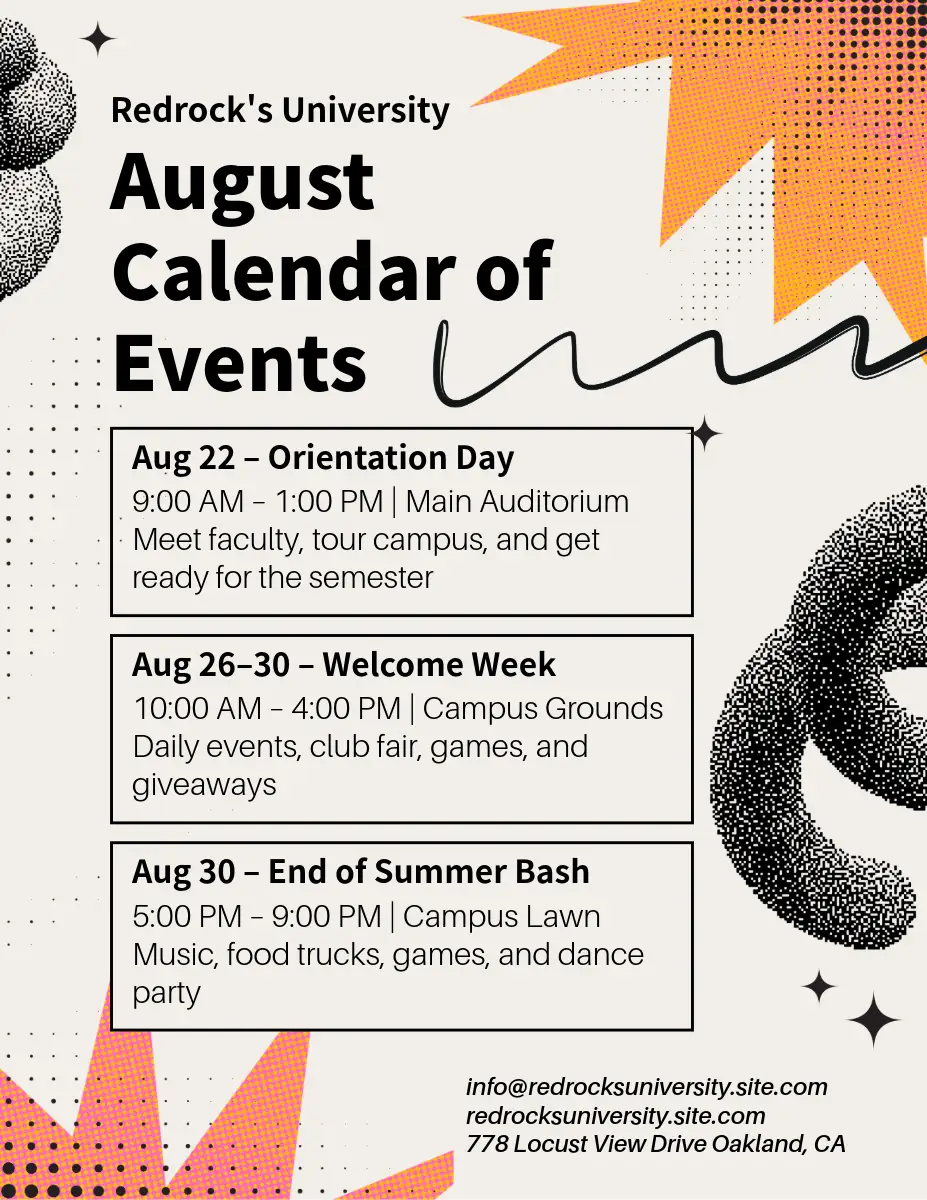 Redrock's University

August Calendar of Events

Aug 22 – Orientation Day
9:00 AM – 1:00 PM | Main Auditorium
Meet faculty, tour campus, and get ready for the semester

Aug 26–30 – Welcome Week
10:00 AM – 4:00 PM | Campus Grounds
Daily events, club fair, games, and giveaways

Aug 30 – End of Summer Bash
5:00 PM – 9:00 PM | Campus Lawn
Music, food trucks, games, and dance party

info@redrocksuniversity.site.com
redrocksuniversity.site.com
778 Locust View Drive Oakland, CA